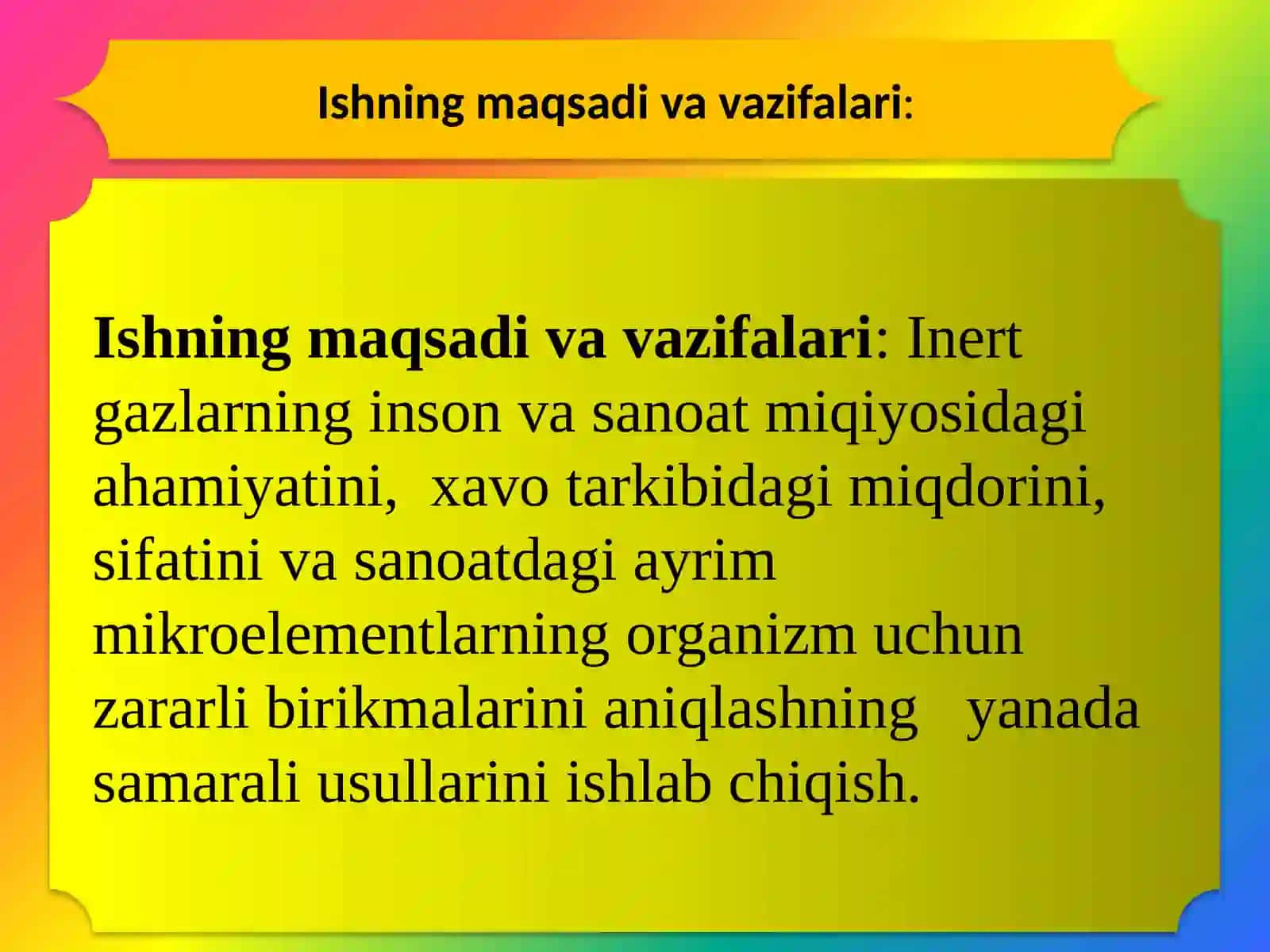 Ishning maqsadi va vazifalari:

Ishning maqsadi va vazifalari: Inert gazlarning inson va sanoat miqiyosidagi ahamiyatini, xavo tarkibidagi miqdorini, sifatini va sanoatdagi ayrim mikroelementlarning organizm uchun zararli birikmalarini aniqlashning yanada samarali usullarini ishlab chiqish.